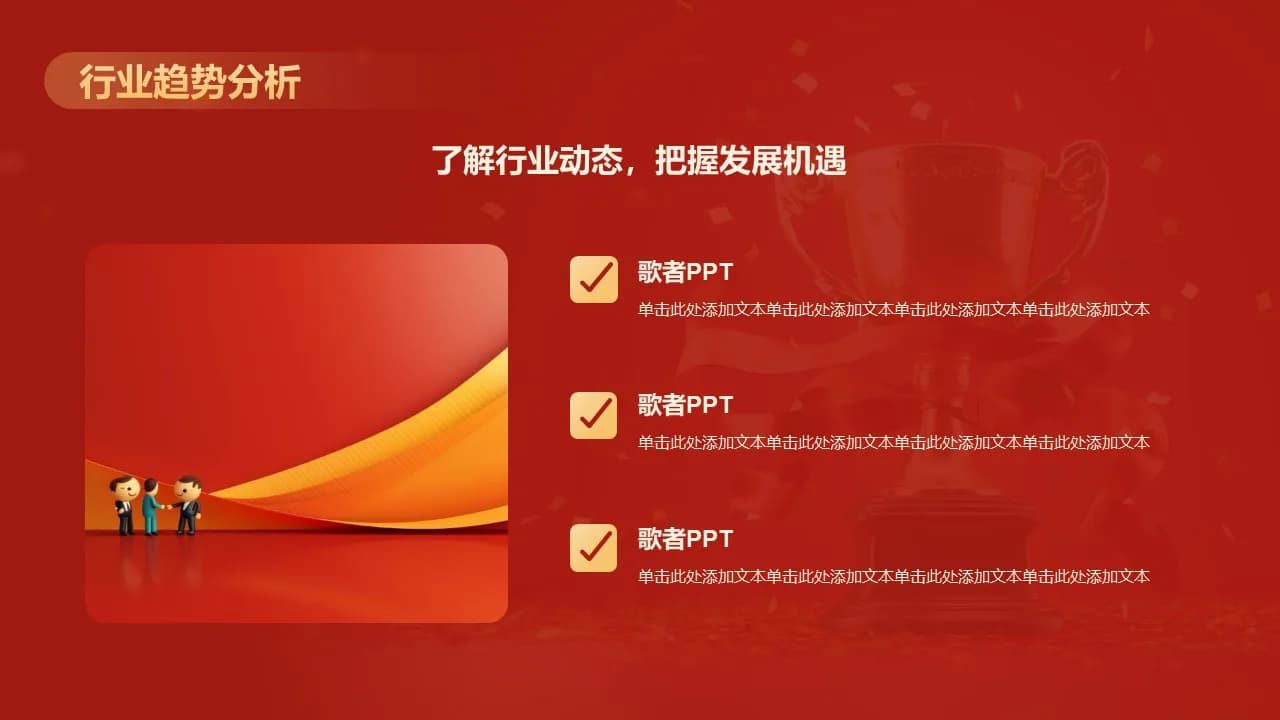 行业趋势分析

了解行业动态，把握发展机遇

歌者PPT
单击此处添加文本单击此处添加文本单击此处添加文本单击此处添加文本

歌者PPT
单击此处添加文本单击此处添加文本单击此处添加文本单击此处添加文本

歌者PPT
单击此处添加文本单击此处添加文本单击此处添加文本单击此处添加文本